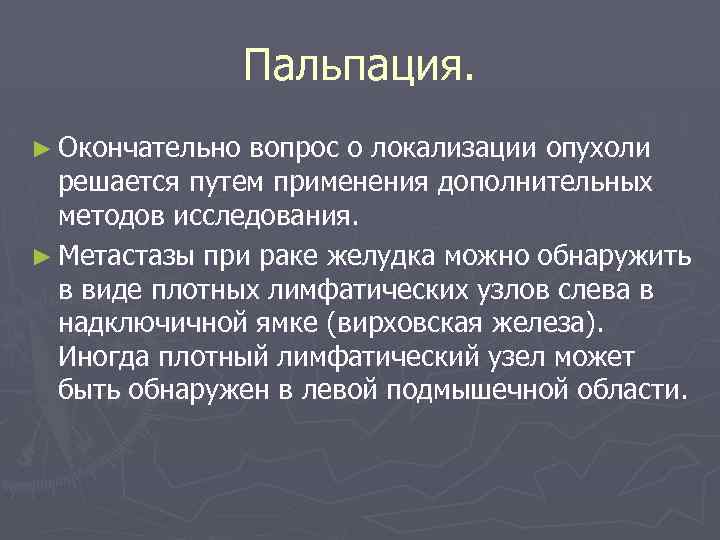 Пальпация.

► Окончательно вопрос о локализации опухоли решается путем применения дополнительных методов исследования.

► Метастазы при раке желудка можно обнаружить в виде плотных лимфатических узлов слева в надключичной ямке (вирховская железа). Иногда плотный лимфатический узел может быть обнаружен в левой подмышечной области.